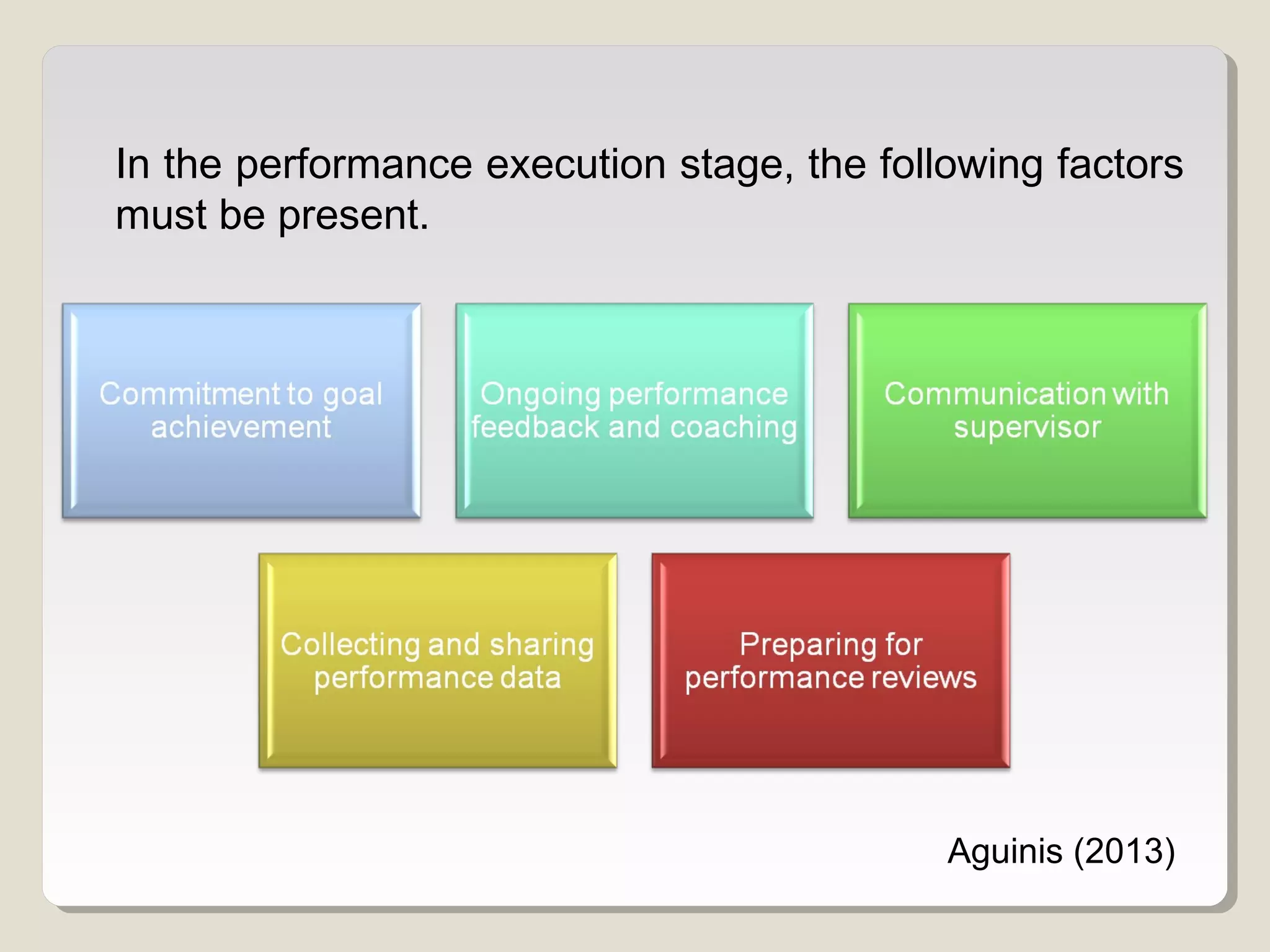 In the performance execution stage, the following factors must be present.

Commitment to goal achievement

Ongoing performance feedback and coaching

Communication with supervisor

Collecting and sharing performance data

Preparing for performance reviews

Aguinis (2013)